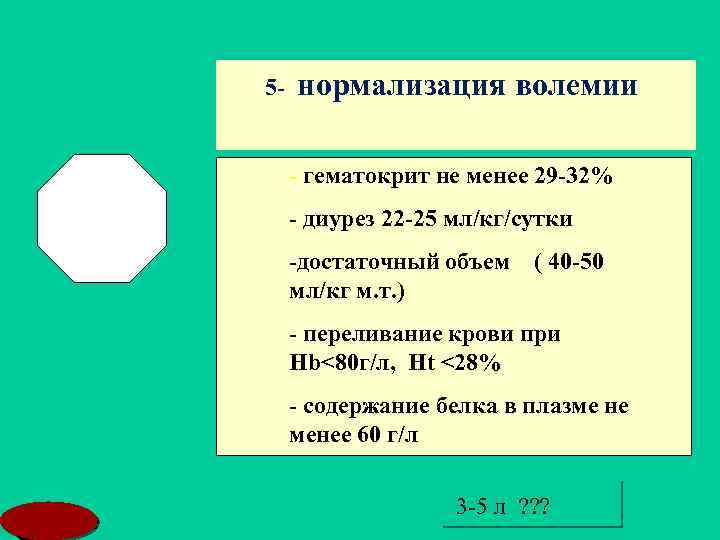 5- нормализация волемии

- гематокрит не менее 29-32%

- диурез 22-25 мл/кг/сутки

-достаточный объем ( 40-50 мл/кг м.т.)

- переливание крови при Hb<80г/л, Ht <28%

- содержание белка в плазме не менее 60 г/л

3-5 л ???